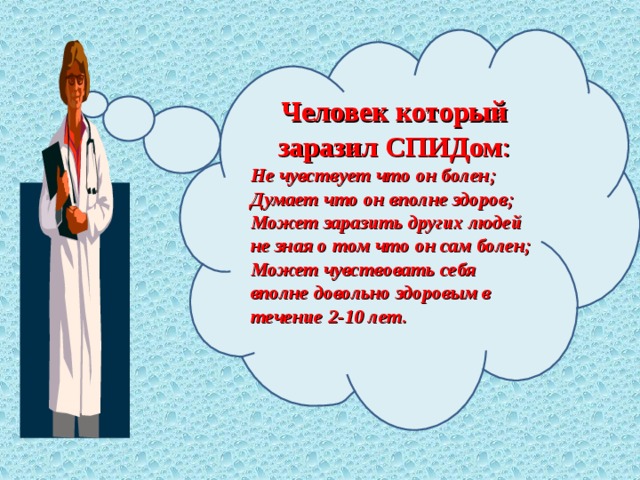 Человек который заразил СПИДом:

Не чувствует что он болен;
Думает что он вполне здоров;
Может заразить других людей не зная о том что он сам болен;
Может чувствовать себя вполне довольно здоровым в течение 2-10 лет.